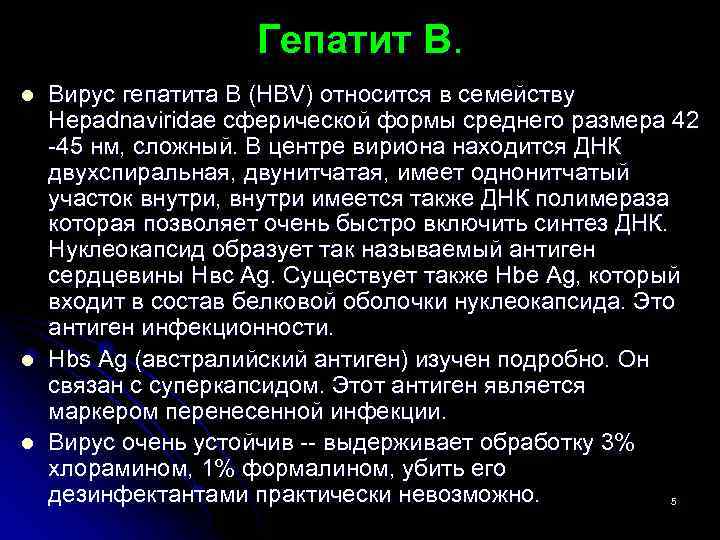 Гепатит В.

Вирус гепатита В (HBV) относится в семейству Hepadnaviridae сферической формы среднего размера 42 -45 нм, сложный. В центре вириона находится ДНК двухспиральная, двунитчатая, имеет однонитчатый участок внутри, внутри имеется также ДНК полимераза которая позволяет очень быстро включить синтез ДНК. Нуклеокапсид образует так называемый антиген сердцевины Нвс Ag. Существует также Hbe Ag, который входит в состав белковой оболочки нуклеокапсида. Это антиген инфекционности.

Hbs Ag (австралийский антиген) изучен подробно. Он связан с суперкапсидом. Этот антиген является маркером перенесенной инфекции.

Вирус очень устойчив -- выдерживает обработку 3% хлорамином, 1% формалином, убить его дезинфектантами практически невозможно.

5